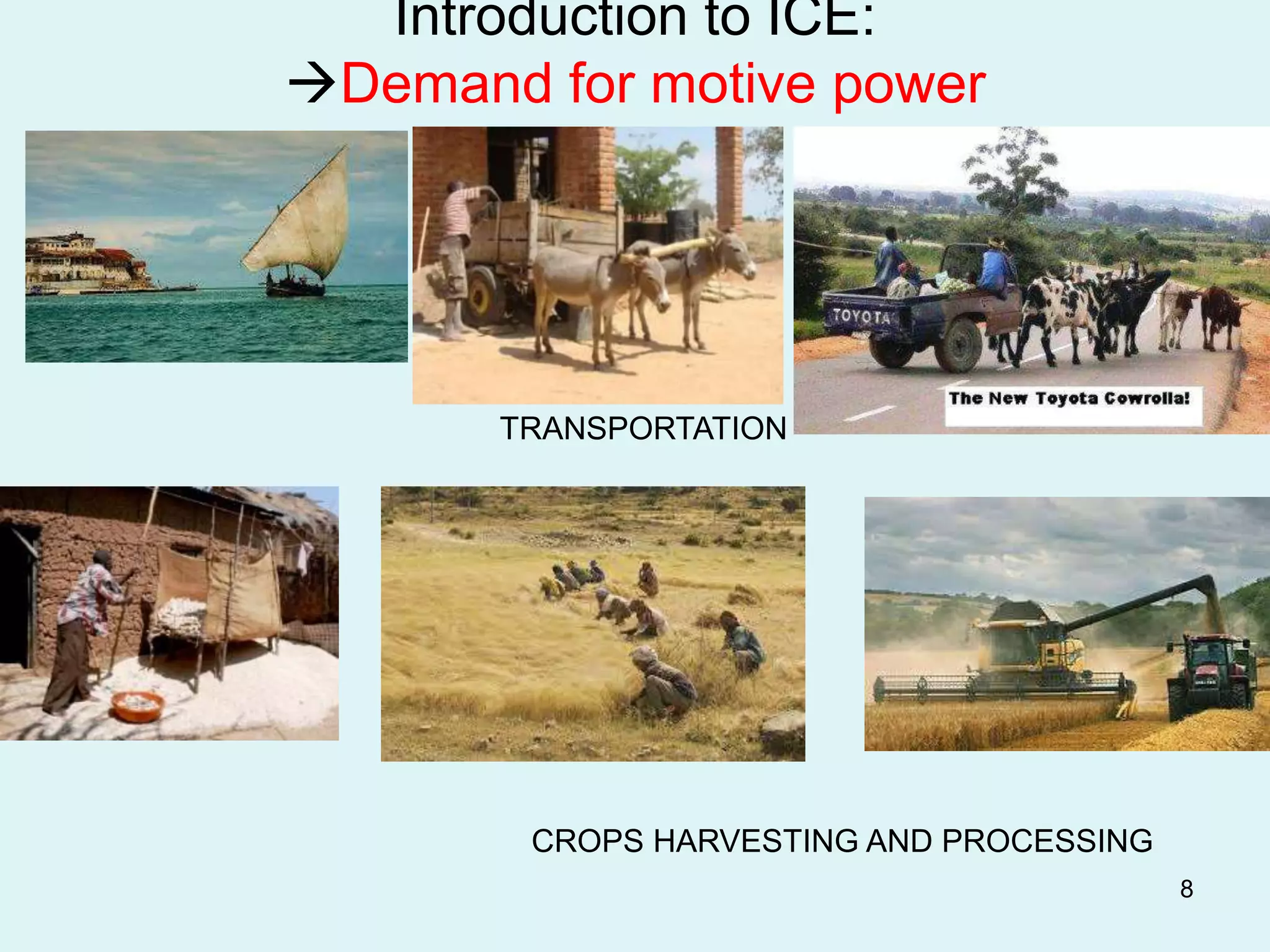 Introduction to ICE:
→Demand for motive power

TOYOTA

The New Toyota Cowrolla!

TRANSPORTATION

CROPS HARVESTING AND PROCESSING

8